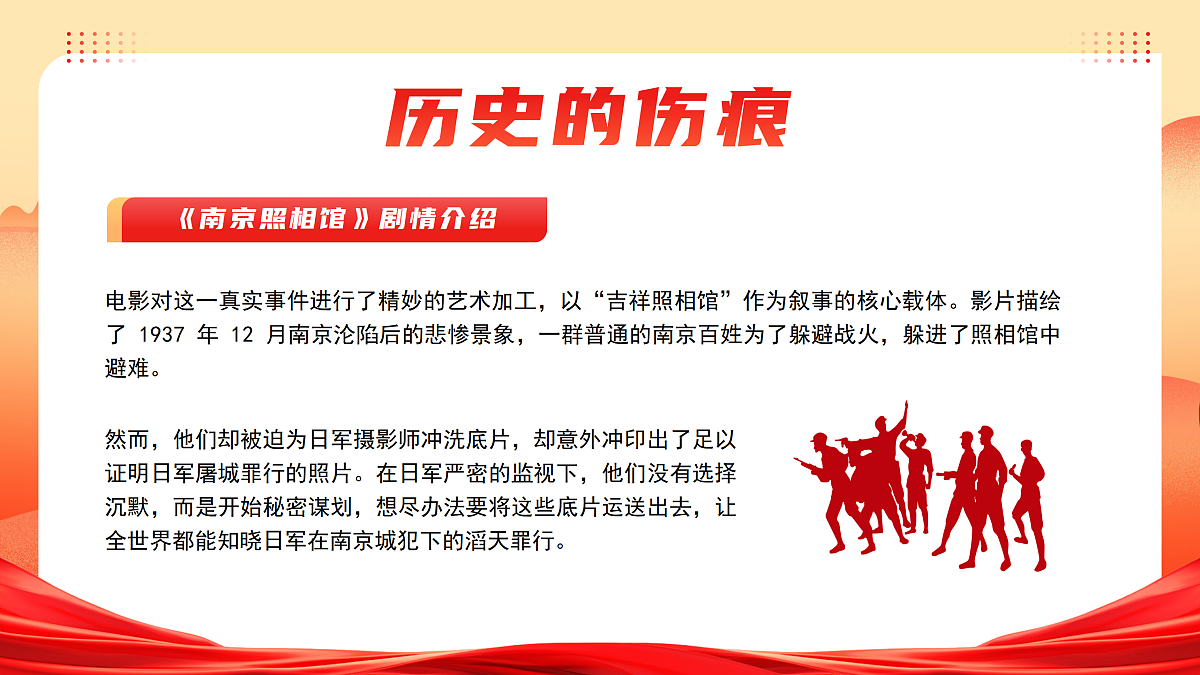 历史的伤痕

《南京照相馆》剧情介绍

电影对这一真实事件进行了精妙的艺术加工，以“吉祥照相馆”作为叙事的核心载体。影片描绘了 1937 年 12 月南京沦陷后的悲惨景象，一群普通的南京百姓为了躲避战火，躲进了照相馆中避难。

然而，他们却被迫为日军摄影师冲洗底片，却意外冲印出了足以证明日军屠城罪行的照片。在日军严密的监视下，他们没有选择沉默，而是开始秘密谋划，想尽办法要将这些底片运送出去，让全世界都能知晓日军在南京城犯下的滔天罪行。